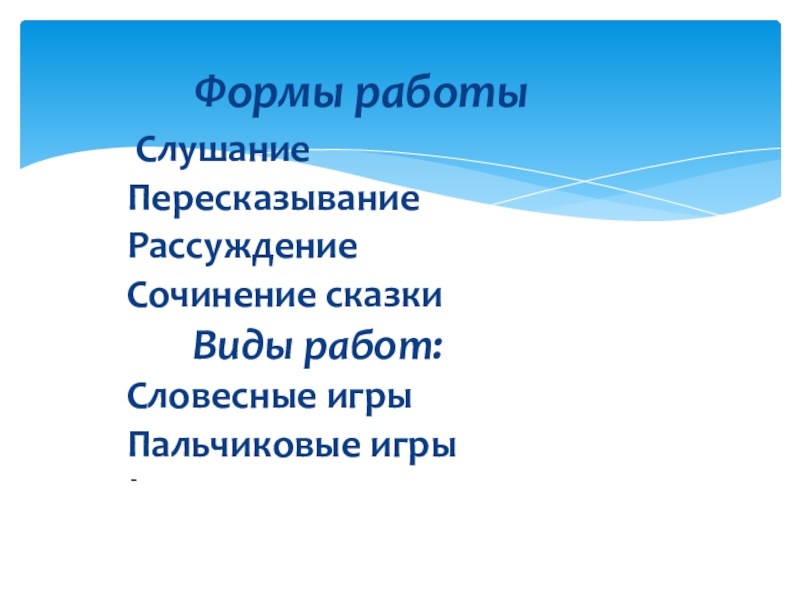 Формы работы

Слушание
Пересказывание
Рассуждение
Сочинение сказки

Виды работ:

Словесные игры
Пальчиковые игры
-